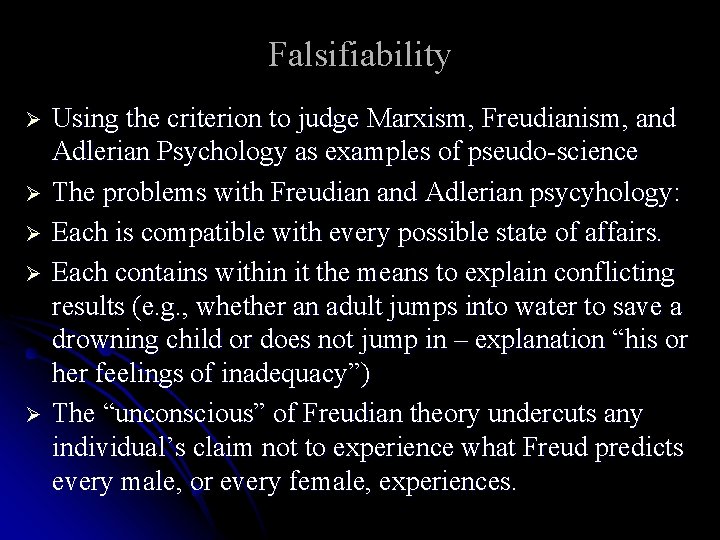 Falsifiability

➢ Using the criterion to judge Marxism, Freudianism, and Adlerian Psychology as examples of pseudo-science

➢ The problems with Freudian and Adlerian psycyhology:

➢ Each is compatible with every possible state of affairs.

➢ Each contains within it the means to explain conflicting results (e.g., whether an adult jumps into water to save a drowning child or does not jump in – explanation “his or her feelings of inadequacy”)

➢ The “unconscious” of Freudian theory undercuts any individual’s claim not to experience what Freud predicts every male, or every female, experiences.